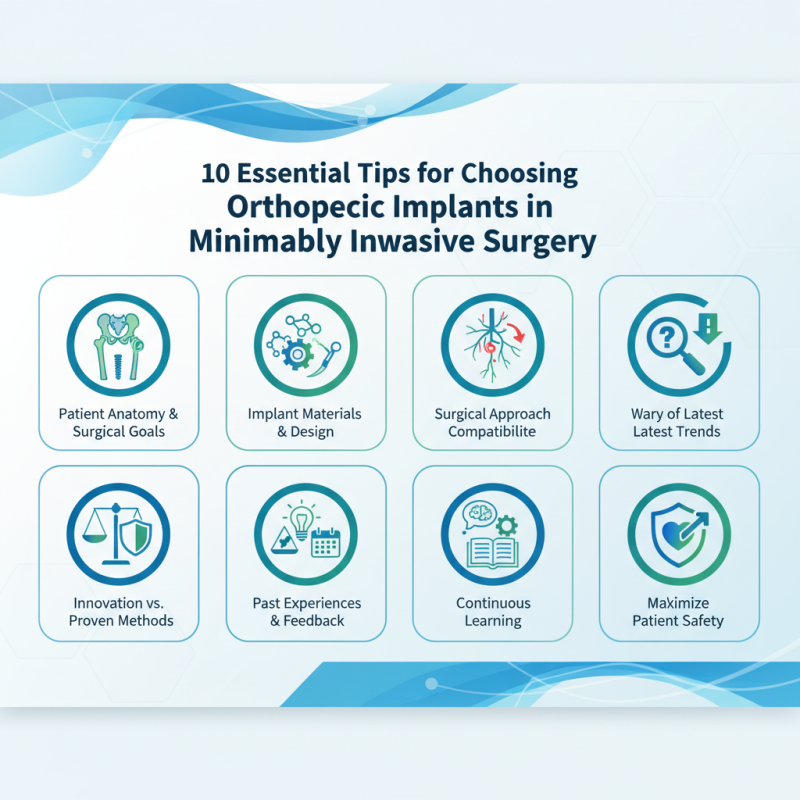 10 Essential Tips for Choosing Orthopecic Implants in Minimably Inwasive Surgery

Patient Anatomy & Surgical Goals

Implant Materials & Design

Surgical Approach Compatibilite

Wary of Latest Latest Trends

Innovation vs. Proven Methods

Past Experiences & Feedback

Continuous Learning

Maximize Patient Safety